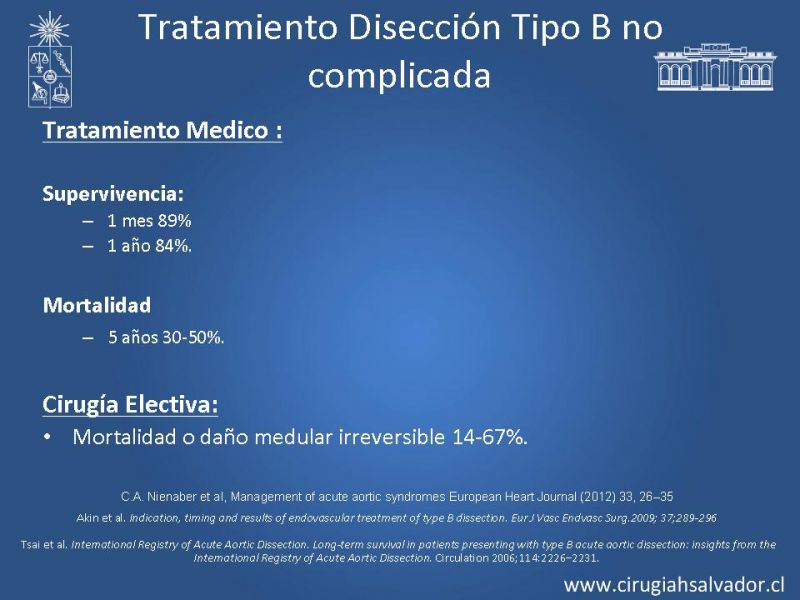 Tratamiento Disección Tipo B no complicada

Tratamiento Medico :

Supervivencia:
– 1 mes 89%
– 1 año 84%.

Mortalidad
– 5 años 30-50%.

Cirugía Electiva:
• Mortalidad o daño medular irreversible 14-67%.

C.A. Nienaber et al, Management of acute aortic syndromes European Heart Journal (2012) 33, 26–35

Akin et al. Indication, timing and results of endovascular treatment of type B dissection. Eur J Vasc Endvasc Surg.2009; 37;289-296

Tsai et al. International Registry of Acute Aortic Dissection. Long-term survival in patients presenting with type B acute aortic dissection: insights from the International Registry of Acute Aortic Dissection. Circulation 2006;114:2226–2231.

www.cirugiahsalvador.cl